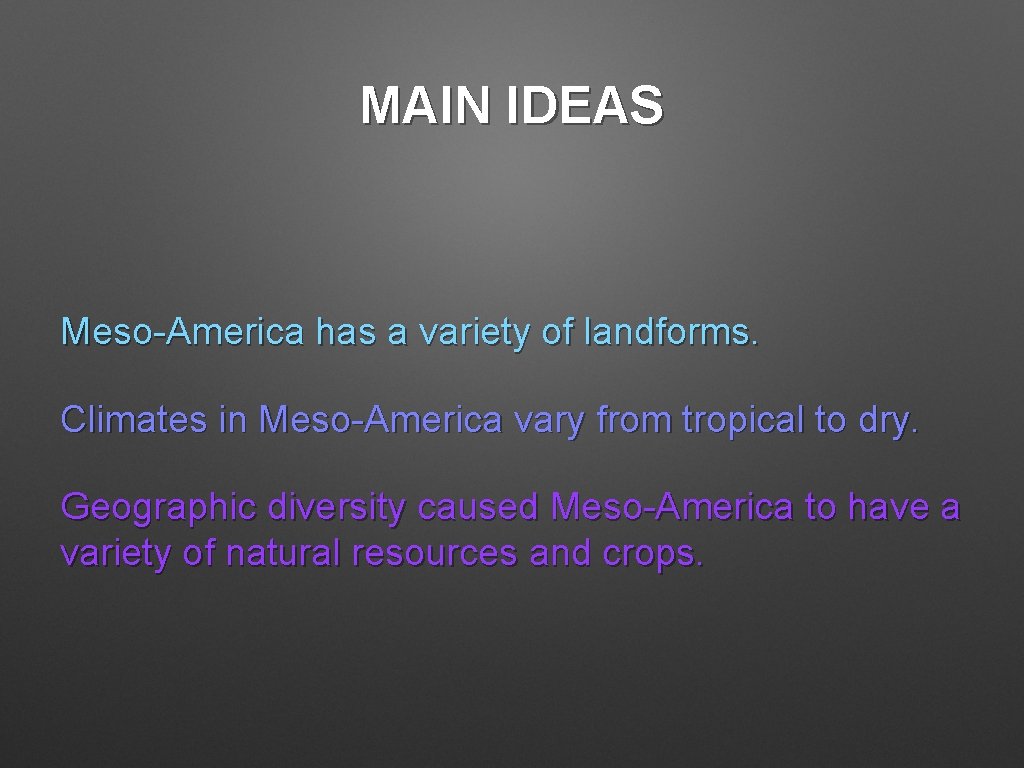 MAIN IDEAS

Meso-America has a variety of landforms.

Climates in Meso-America vary from tropical to dry.

Geographic diversity caused Meso-America to have a variety of natural resources and crops.